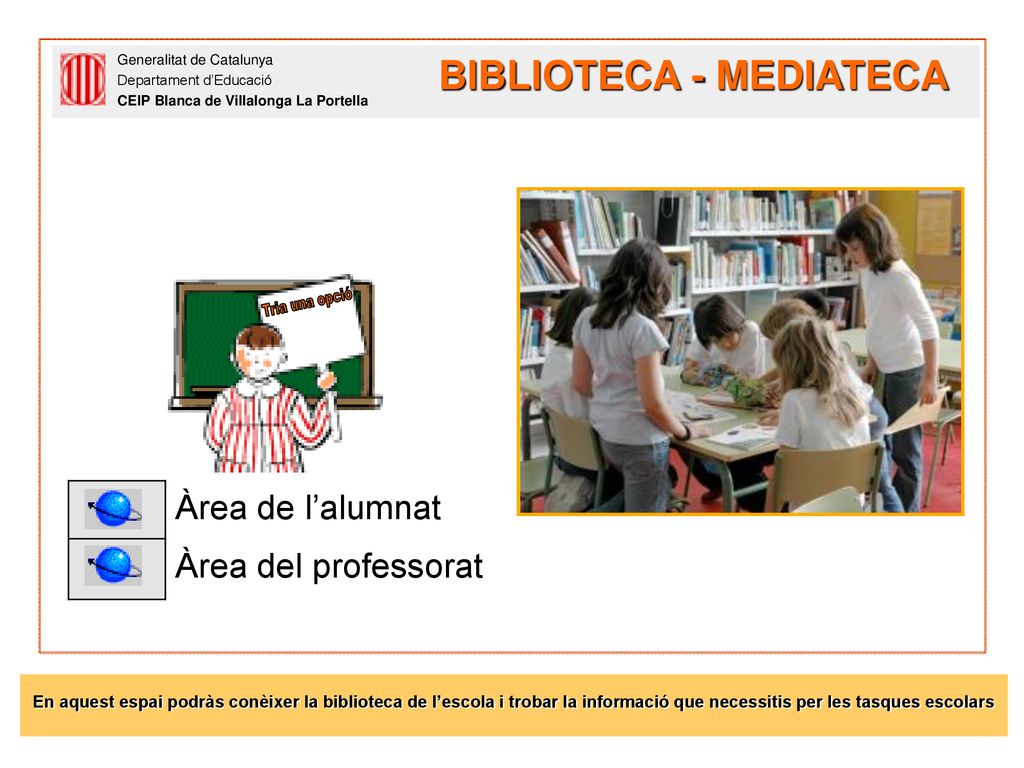 Generalitat de Catalunya
Departament d'Educació
CEIP Blanca de Villalonga La Portella

BIBLIOTECA - MEDIATECA

Tria una opció

Àrea de l'alumnat

Àrea del professorat

En aquest espai podràs conèixer la biblioteca de l'escola i trobar la informació que necessitis per les tasques escolars